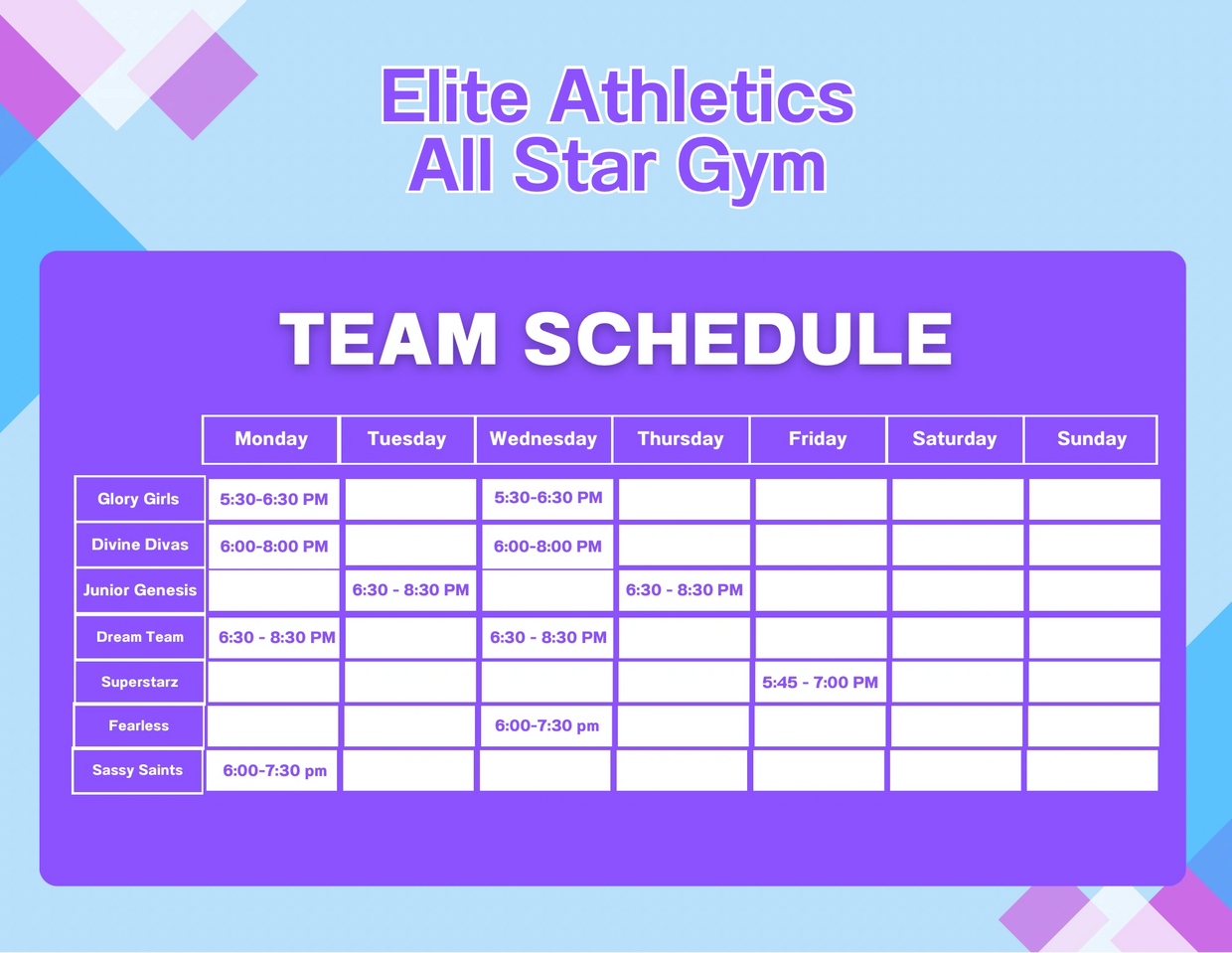 Elite Athletics
All Star Gym

TEAM SCHEDULE

| | Monday | Tuesday | Wednesday | Thursday | Friday | Saturday | Sunday |
|---|---|---|---|---|---|---|---|
| Glory Girls | 5:30-6:30 PM | | 5:30-6:30 PM | | | | |
| Divine Divas | 6:00-8:00 PM | | 6:00-8:00 PM | | | | |
| Junior Genesis | | 6:30 - 8:30 PM | | 6:30 - 8:30 PM | | | |
| Dream Team | 6:30 - 8:30 PM | | 6:30 - 8:30 PM | | | | |
| Superstarz | | | | | 5:45 - 7:00 PM | | |
| Fearless | | | 6:00-7:30 pm | | | | |
| Sassy Saints | 6:00-7:30 pm | | | | | | |